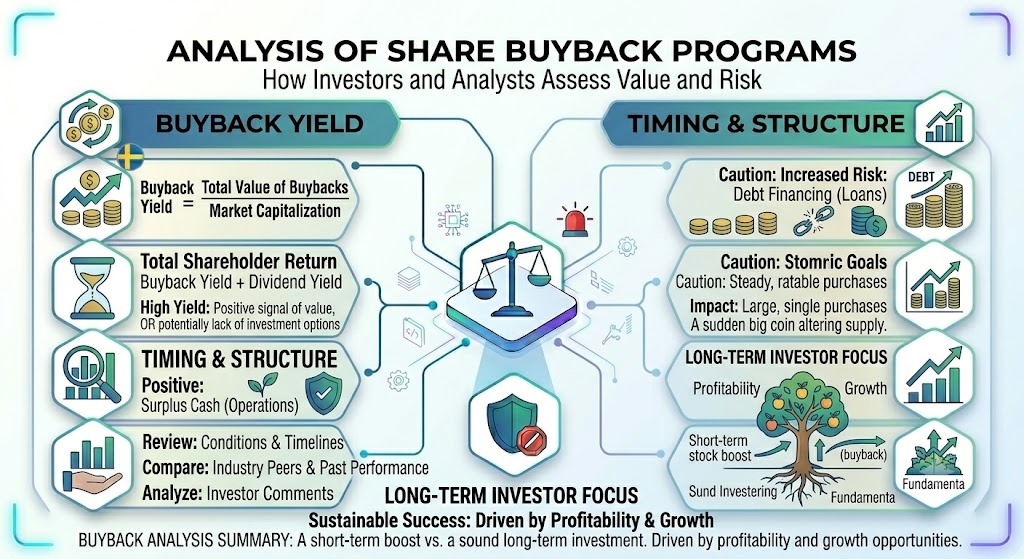 ANALYSIS OF SHARE BUYBACK PROGRAMS
How Investors and Analysts Assess Value and Risk

BUYBACK YIELD

Buyback Yield = $\frac{\text{Total Value of Buybacks}}{\text{Market Capitalization}}$

Total Shareholder Return
Buyback Yield + Dividend Yield
High Yield: Positive signal of value, OR potentially lack of investment options

TIMING & STRUCTURE
Positive:
Surplus Cash (Operations)

Review: Conditions & Timelines
Compare: Industry Peers & Past Performance
Analyze: Investor Comments

TIMING & STRUCTURE

Caution: Increased Risk:
Debt Financing (Loans)
DEBT

Caution: Stomric Goals
Caution: Steady, ratable purchases
Impact: Large, single purchases
A sudden big coin altering supply.

LONG-TERM INVESTOR FOCUS
Profitability
Growth
Short-term stock boost
(buyback)
Sund Investering
Fundamenta
Fundamenta

LONG-TERM INVESTOR FOCUS
Sustainable Success: Driven by Profitability & Growth
BUYBACK ANALYSIS SUMMARY: A short-term boost vs. a sound long-term investment. Driven by profitability and growth opportunities.